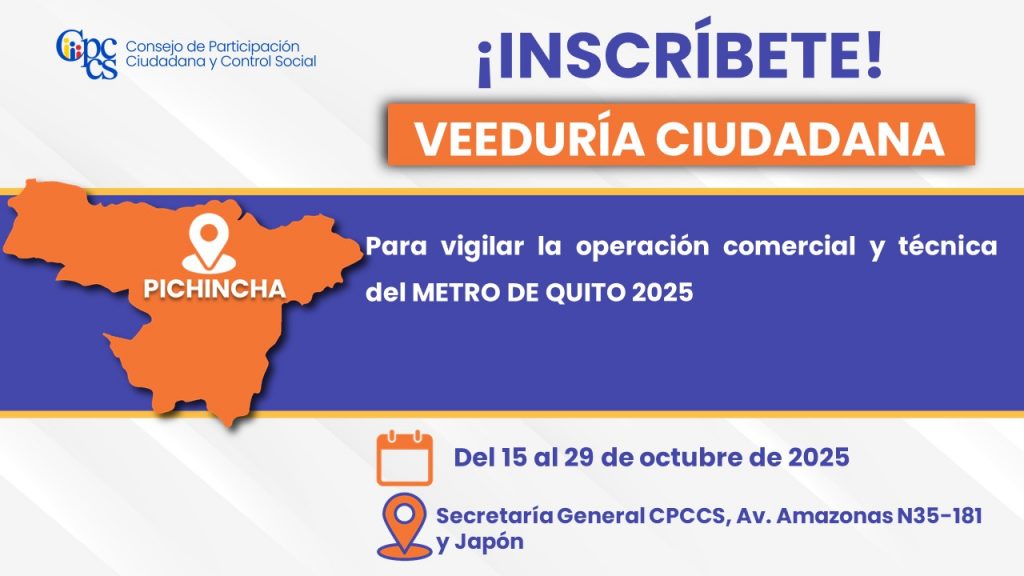 CPCCS Consejo de Participación Ciudadana y Control Social

¡INSCRÍBETE!

VEEDURÍA CIUDADANA

PICHINCHA

Para vigilar la operación comercial y técnica del METRO DE QUITO 2025

Del 15 al 29 de octubre de 2025

Secretaría General CPCCS, Av. Amazonas N35-181 y Japón